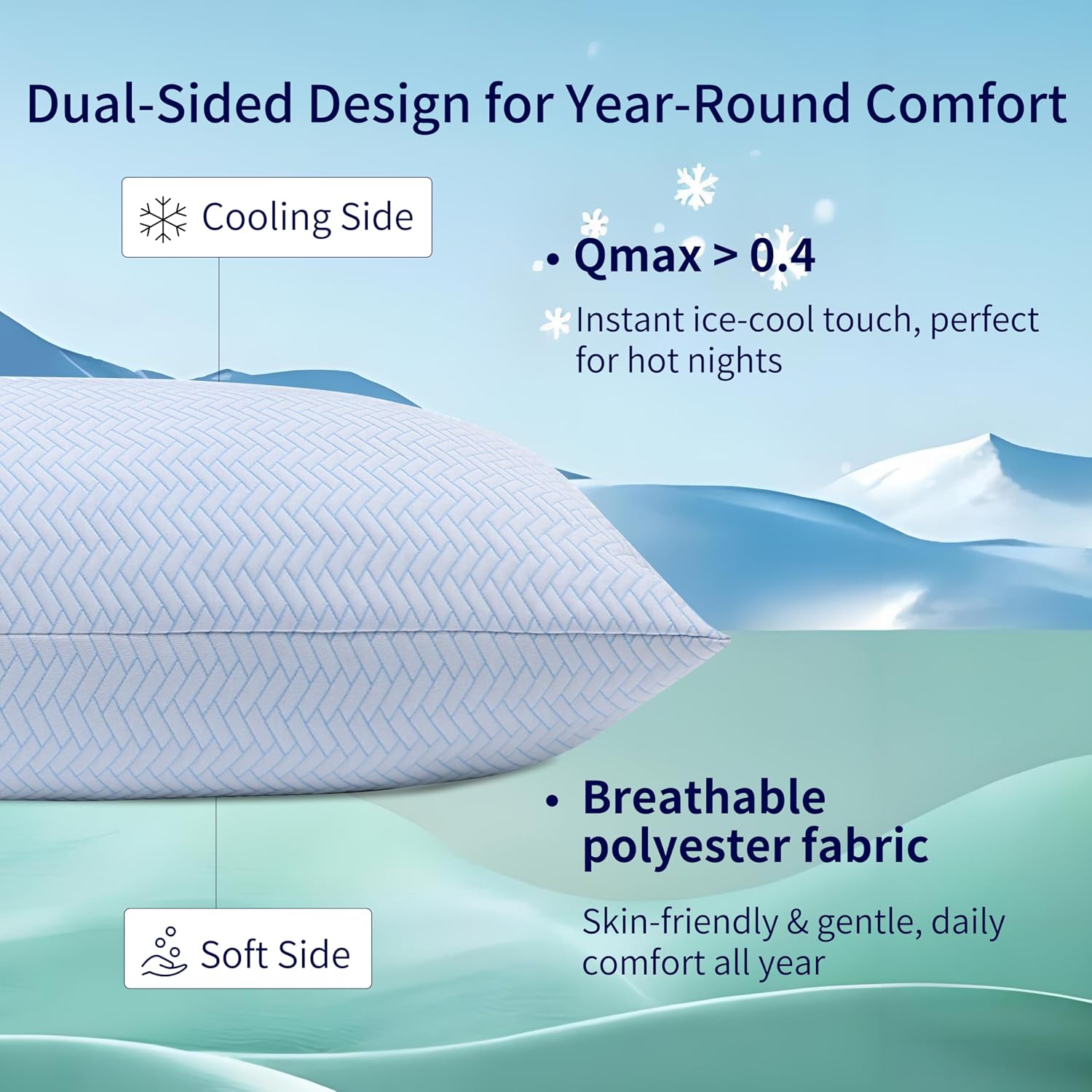 Dual-Sided Design for Year-Round Comfort

Cooling Side

• Qmax > 0.4

Instant ice-cool touch, perfect for hot nights

• Breathable polyester fabric

Skin-friendly & gentle, daily comfort all year

Soft Side